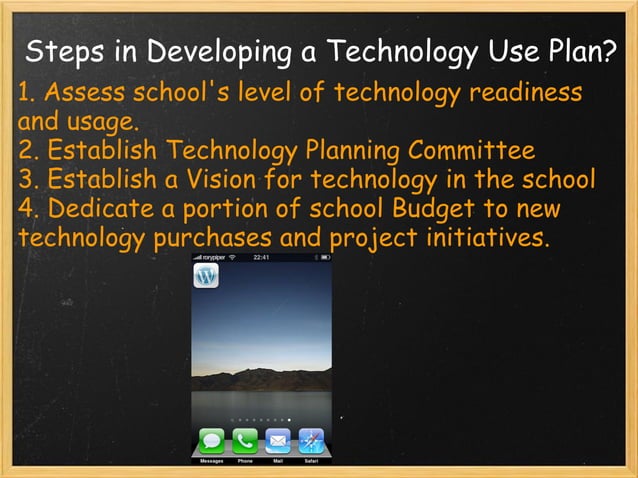 Steps in Developing a Technology Use Plan?

1. Assess school's level of technology readiness and usage.
2. Establish Technology Planning Committee
3. Establish a Vision for technology in the school
4. Dedicate a portion of school Budget to new technology purchases and project initiatives.

rorypiper 22:41

Messages Phone Mail Safari